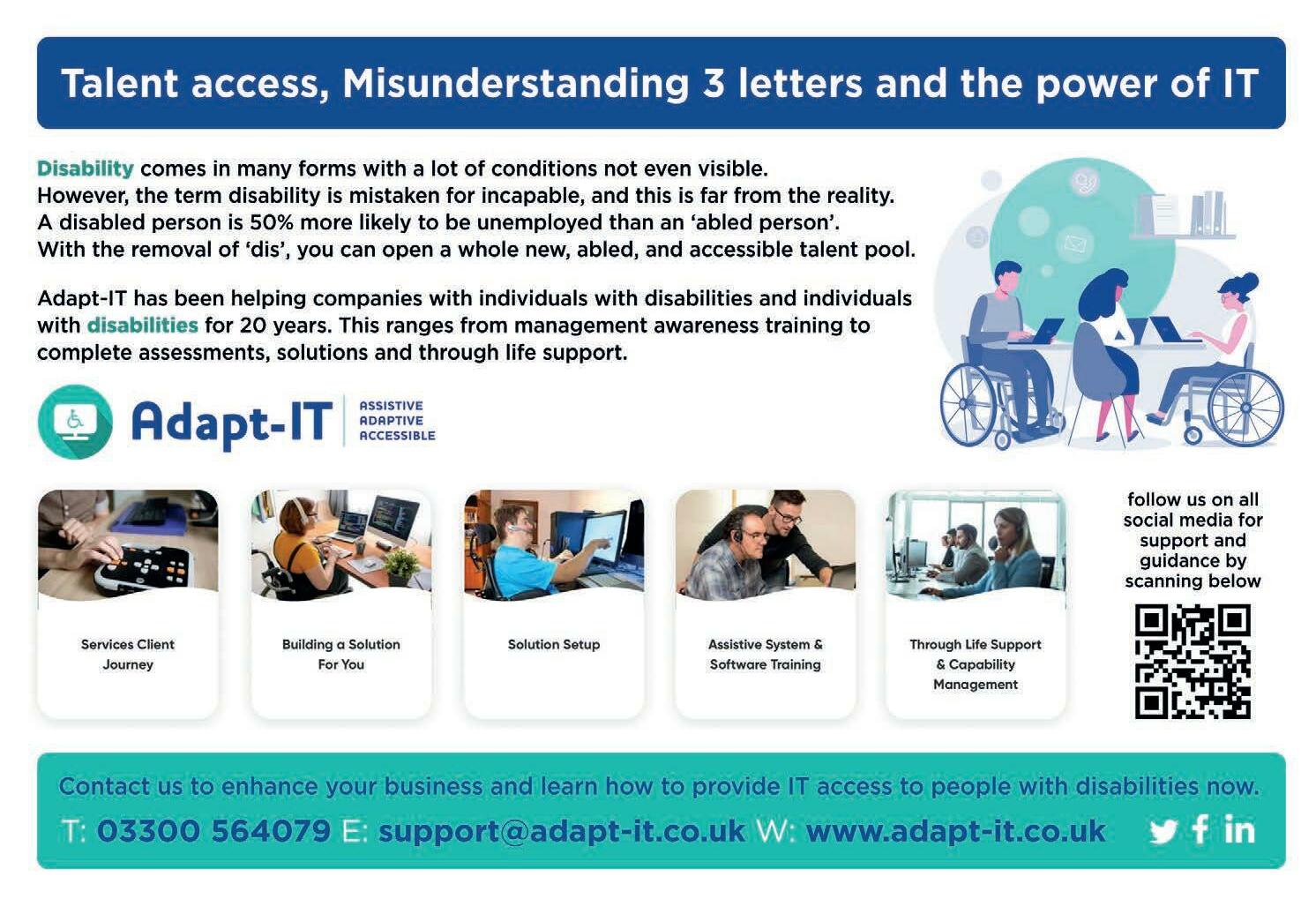 Talent access, Misunderstanding 3 letters and the power of IT

Disability comes in many forms with a lot of conditions not even visible. However, the term disability is mistaken for incapable, and this is far from the reality. A disabled person is 50% more likely to be unemployed than an 'abled person'. With the removal of 'dis', you can open a whole new, abled, and accessible talent pool.

Adapt-IT has been helping companies with individuals with disabilities and individuals with disabilities for 20 years. This ranges from management awareness training to complete assessments, solutions and through life support.

Adapt-IT ASSISTIVE ADAPTIVE ACCESSIBLE

Services Client Journey

Building a Solution For You

Solution Setup

Assistive System & Software Training

Through Life Support & Capability Management

follow us on all social media for support and guidance by scanning below

Contact us to enhance your business and learn how to provide IT access to people with disabilities now.

T: 03300 564079 E: support@adapt-it.co.uk W: www.adapt-it.co.uk